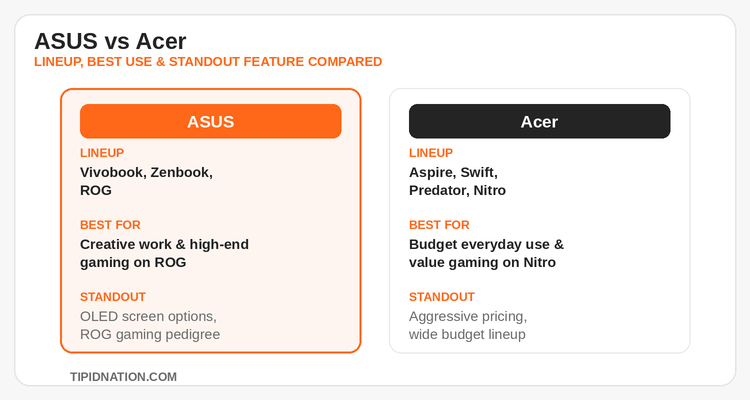 ASUS vs Acer
LINEUP, BEST USE & STANDOUT FEATURE COMPARED

ASUS

LINEUP
Vivobook, Zenbook, ROG

BEST FOR
Creative work & high-end gaming on ROG

STANDOUT
OLED screen options, ROG gaming pedigree

Acer

LINEUP
Aspire, Swift, Predator, Nitro

BEST FOR
Budget everyday use & value gaming on Nitro

STANDOUT
Aggressive pricing, wide budget lineup

TIPIDNATION.COM